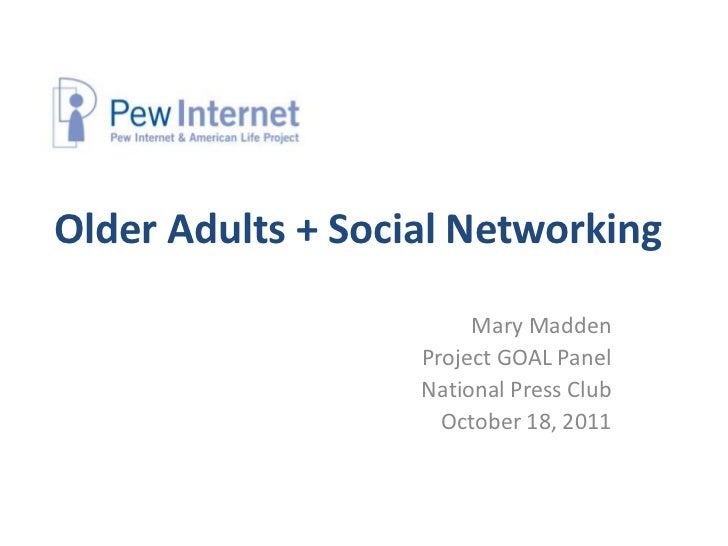 Pew Internet
Pew Internet & American Life Project

Older Adults + Social Networking

Mary Madden
Project GOAL Panel
National Press Club
October 18, 2011